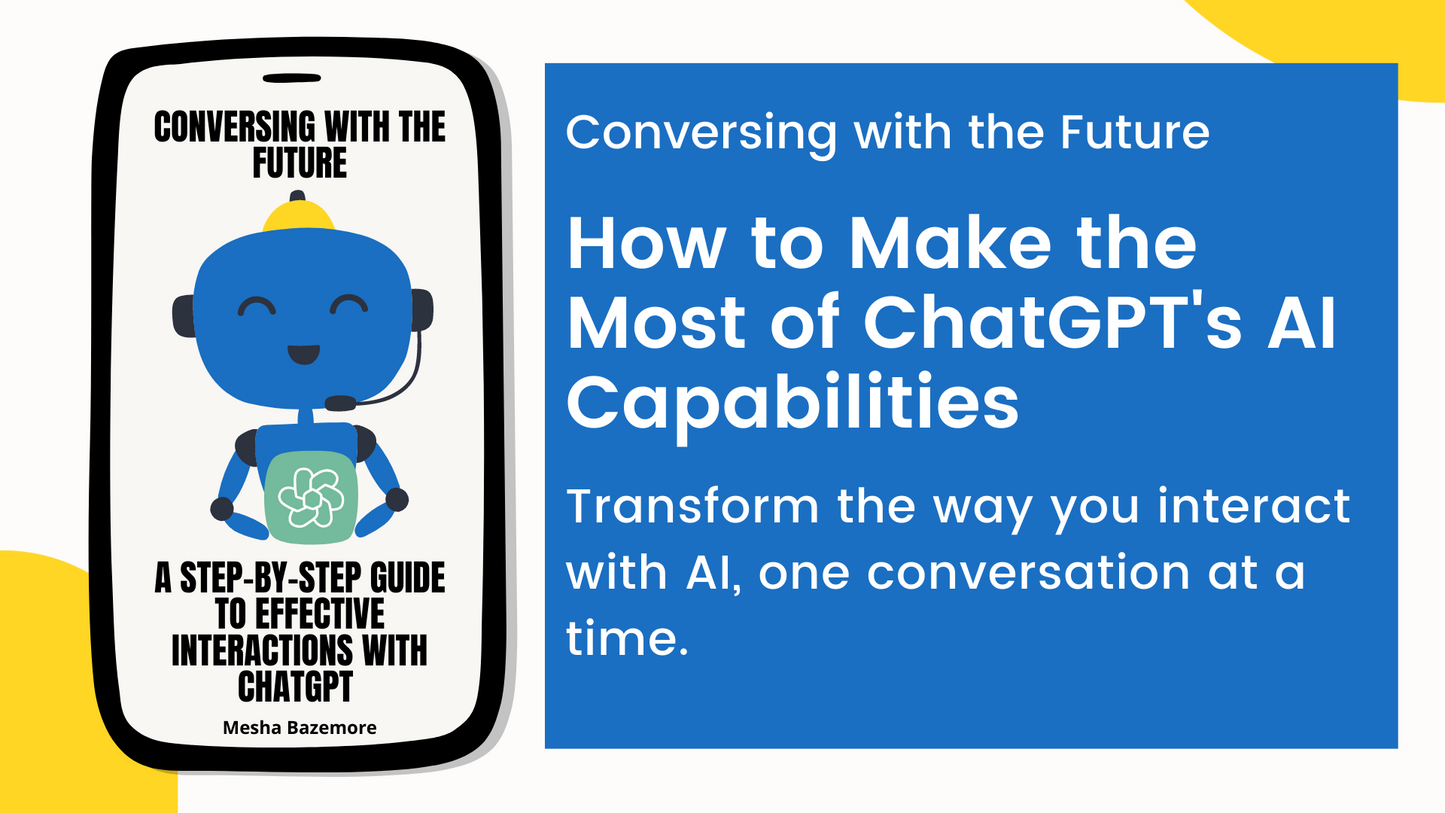 CONVERSING WITH THE FUTURE

A STEP-BY-STEP GUIDE TO EFFECTIVE INTERACTIONS WITH CHATGPT

Mesha Bazemore

Conversing with the Future

How to Make the Most of ChatGPT's AI Capabilities

Transform the way you interact with AI, one conversation at a time.